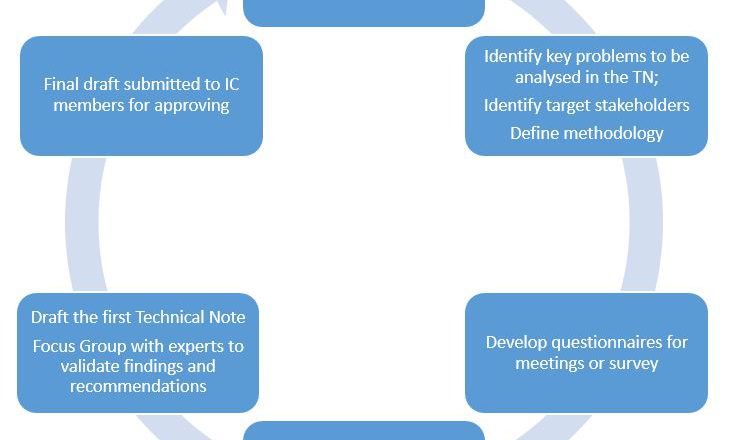 Identify key problems to be analysed in the TN;

Identify target stakeholders

Define methodology

Develop questionnaires for meetings or survey

Draft the first Technical Note

Focus Group with experts to validate findings and recommendations

Final draft submitted to IC members for approving